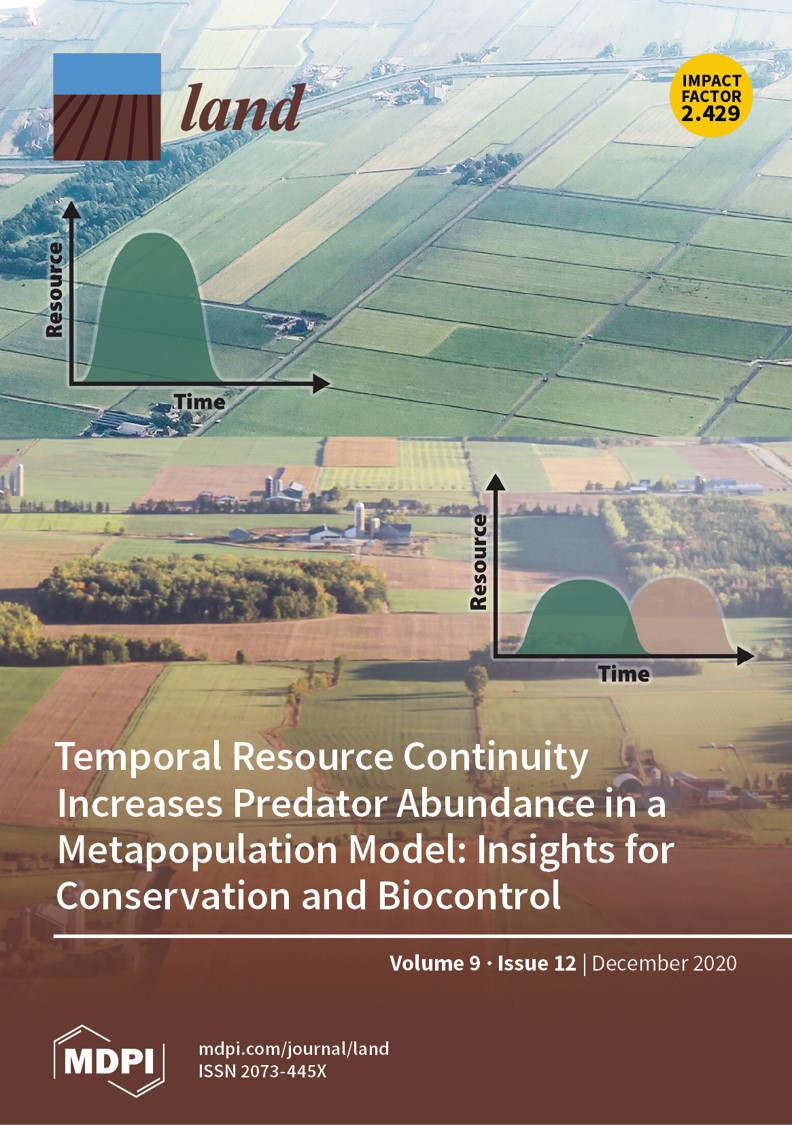 land

IMPACT FACTOR 2.429

Resource

Time

Resource

Time

Temporal Resource Continuity Increases Predator Abundance in a Metapopulation Model: Insights for Conservation and Biocontrol

Volume 9 · Issue 12 | December 2020

MDPI

mdpi.com/journal/land
ISSN 2073-445X